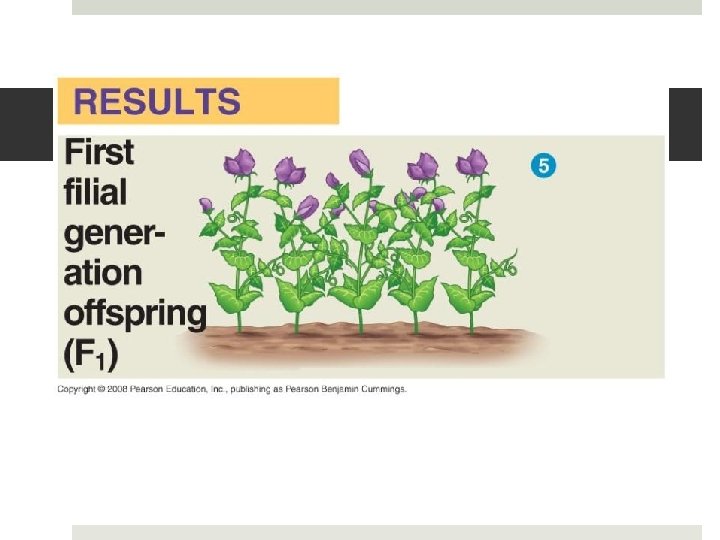 RESULTS

First filial generation offspring ($F_1$)

5

Copyright © 2008 Pearson Education, Inc., publishing as Pearson Benjamin Cummings.